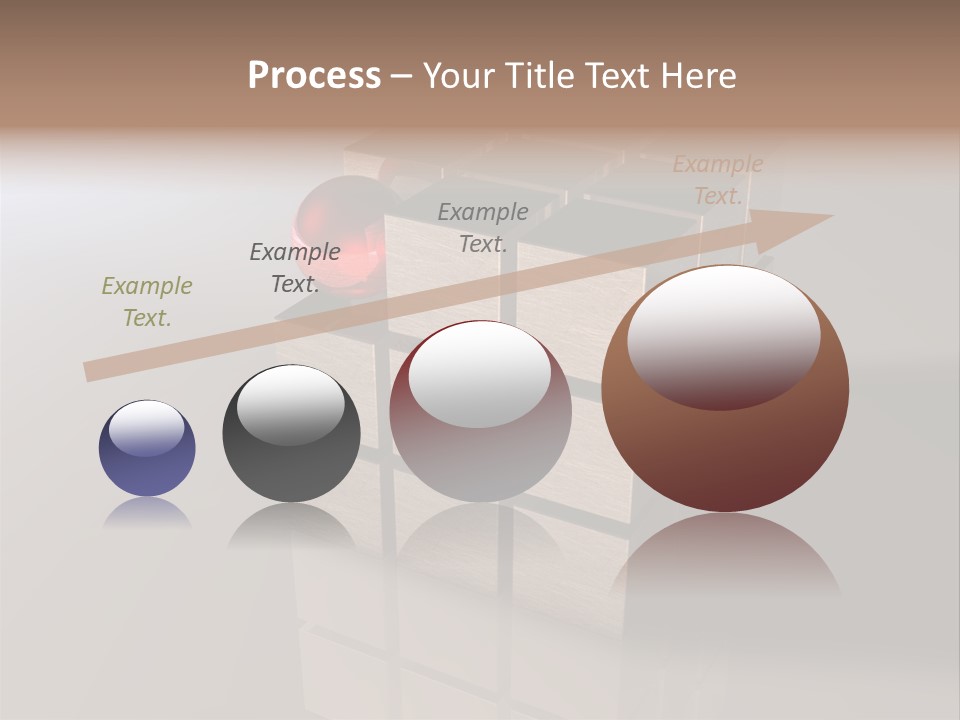 Process – Your Title Text Here

Example Text.

Example Text.

Example Text.

Example Text.